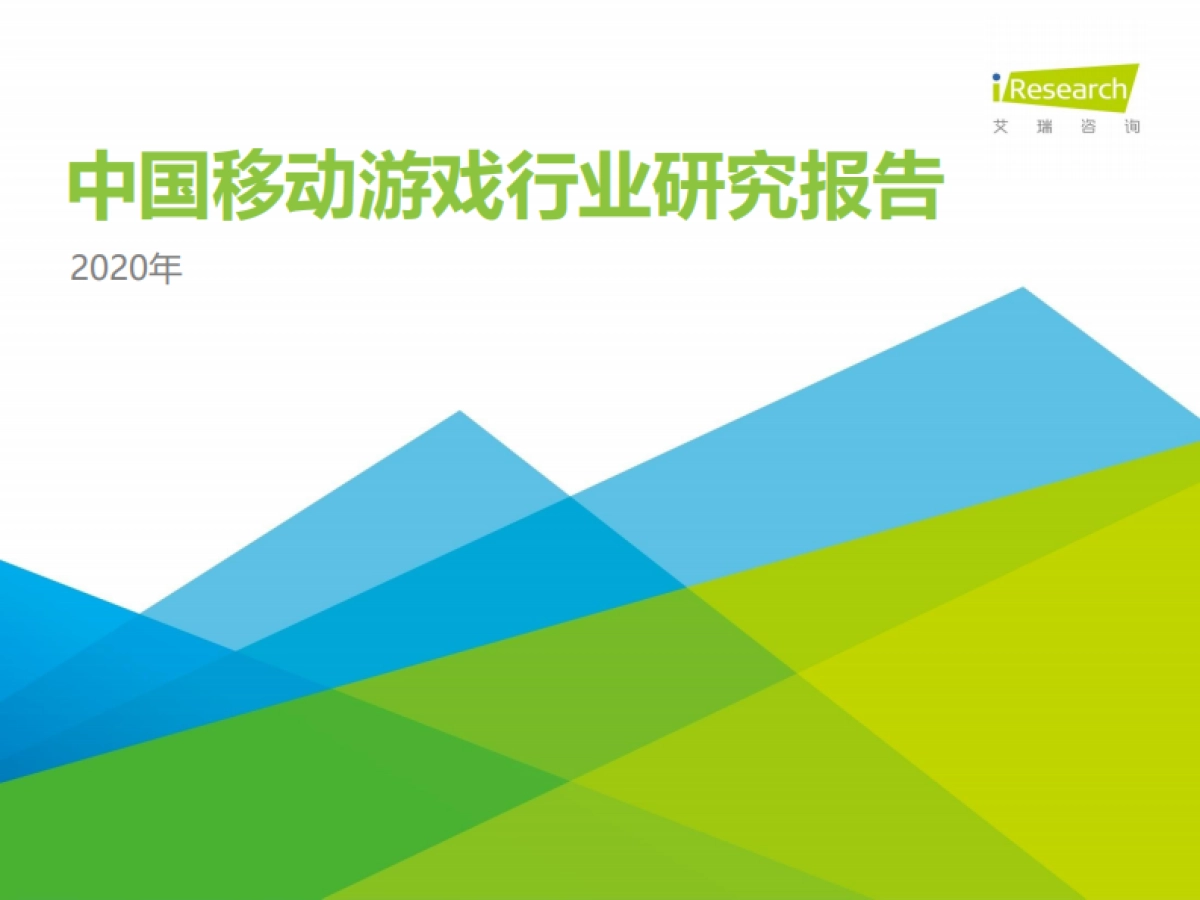 iResearch
艾瑞咨询

中国移动游戏行业研究报告

2020年